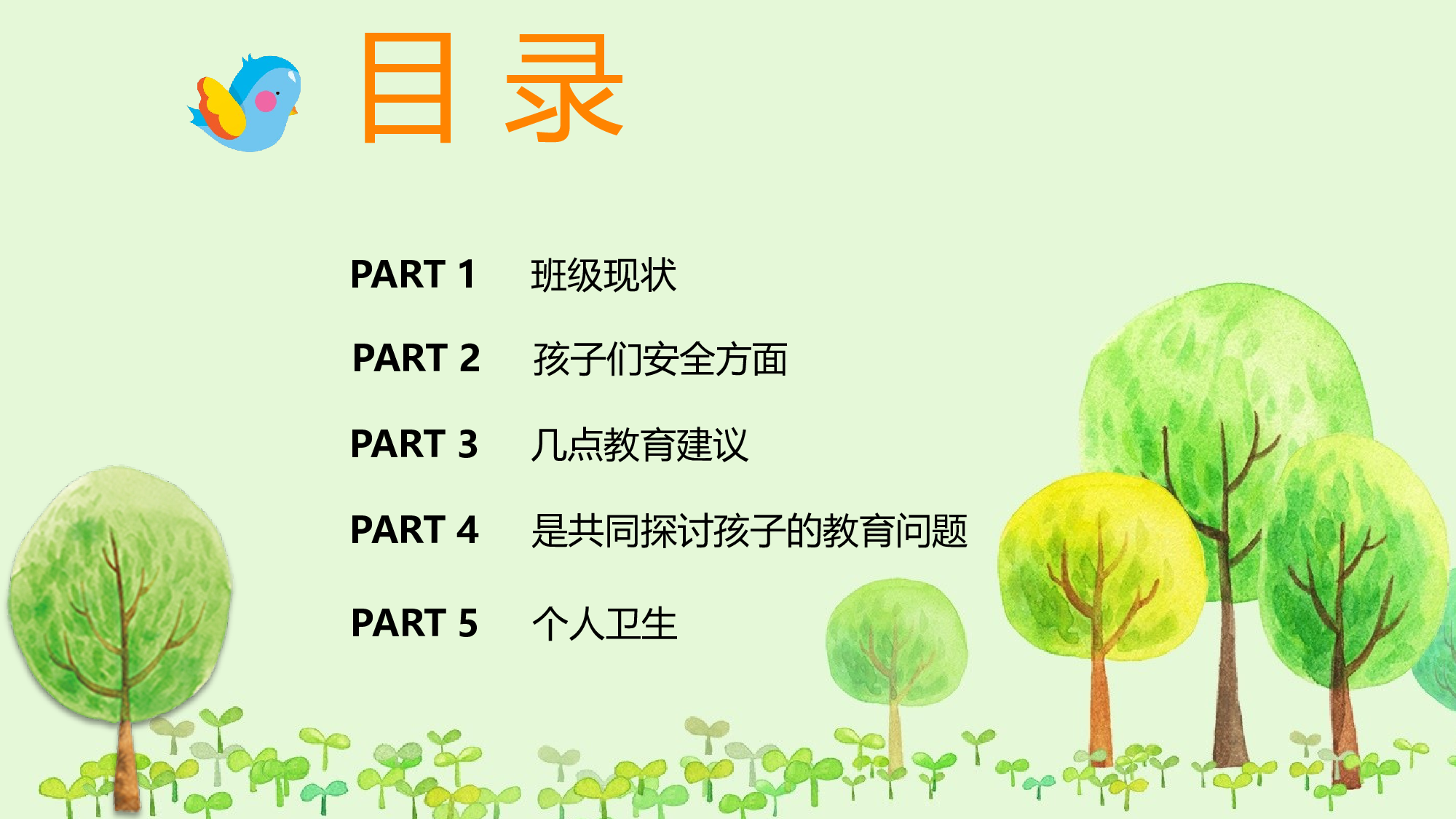 目 录

PART 1 班级现状

PART 2 孩子们安全方面

PART 3 几点教育建议

PART 4 是共同探讨孩子的教育问题

PART 5 个人卫生